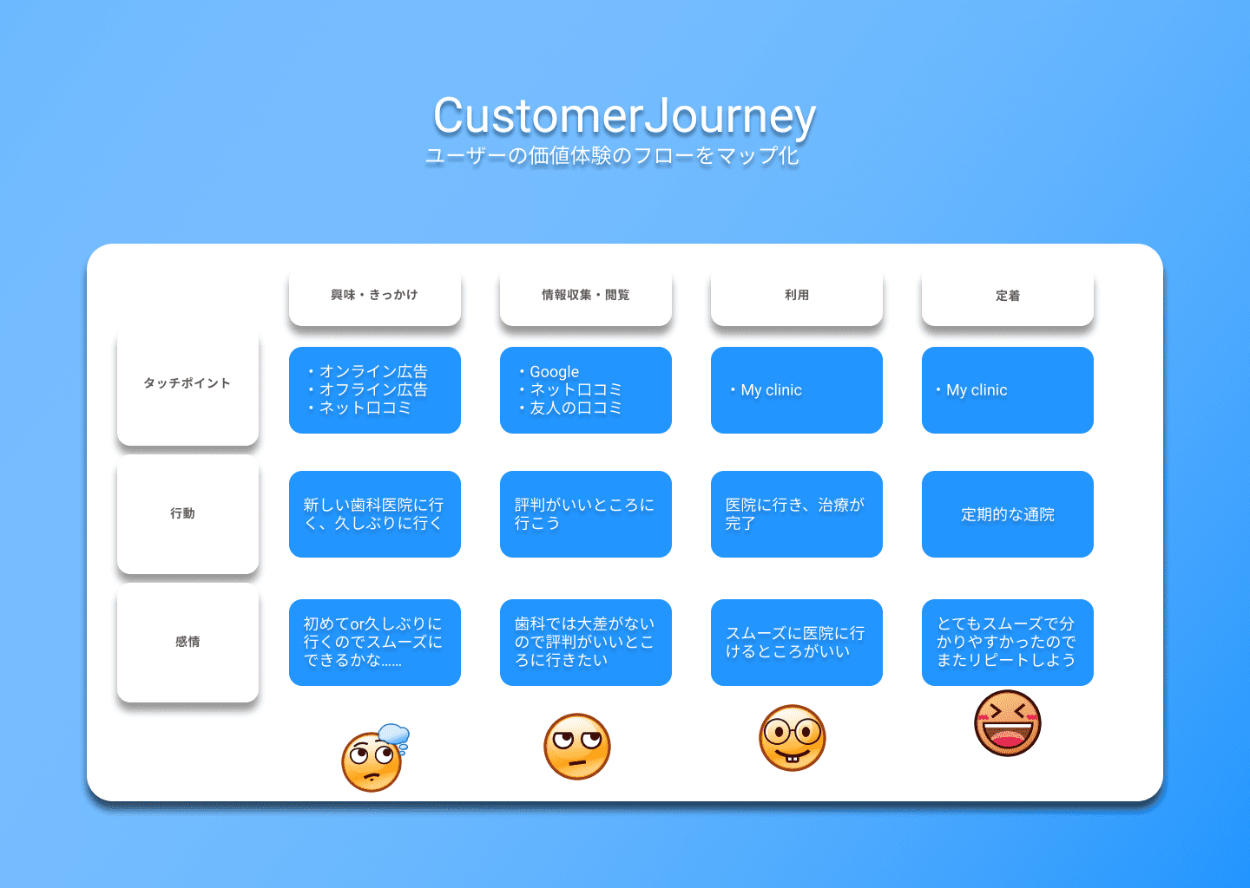 CustomerJourney
ユーザーの価値体験のフローをマップ化

| | 興味・きっかけ | 情報収集・閲覧 | 利用 | 定着 |
|---|---|---|---|---|
| タッチポイント | ・オンライン広告 ・オフライン広告 ・ネット口コミ | ・Google ・ネット口コミ ・友人の口コミ | ・My clinic | ・My clinic |
| 行動 | 新しい歯科医院に行く、久しぶりに行く | 評判がいいところに行こう | 医院に行き、治療が完了 | 定期的な通院 |
| 感情 | 初めてor久しぶりに行くのでスムーズにできるかな…… | 歯科では大差がないので評判がいいところに行きたい | スムーズに医院に行けるところがいい | とてもスムーズで分かりやすかったのでまたリピートしよう |